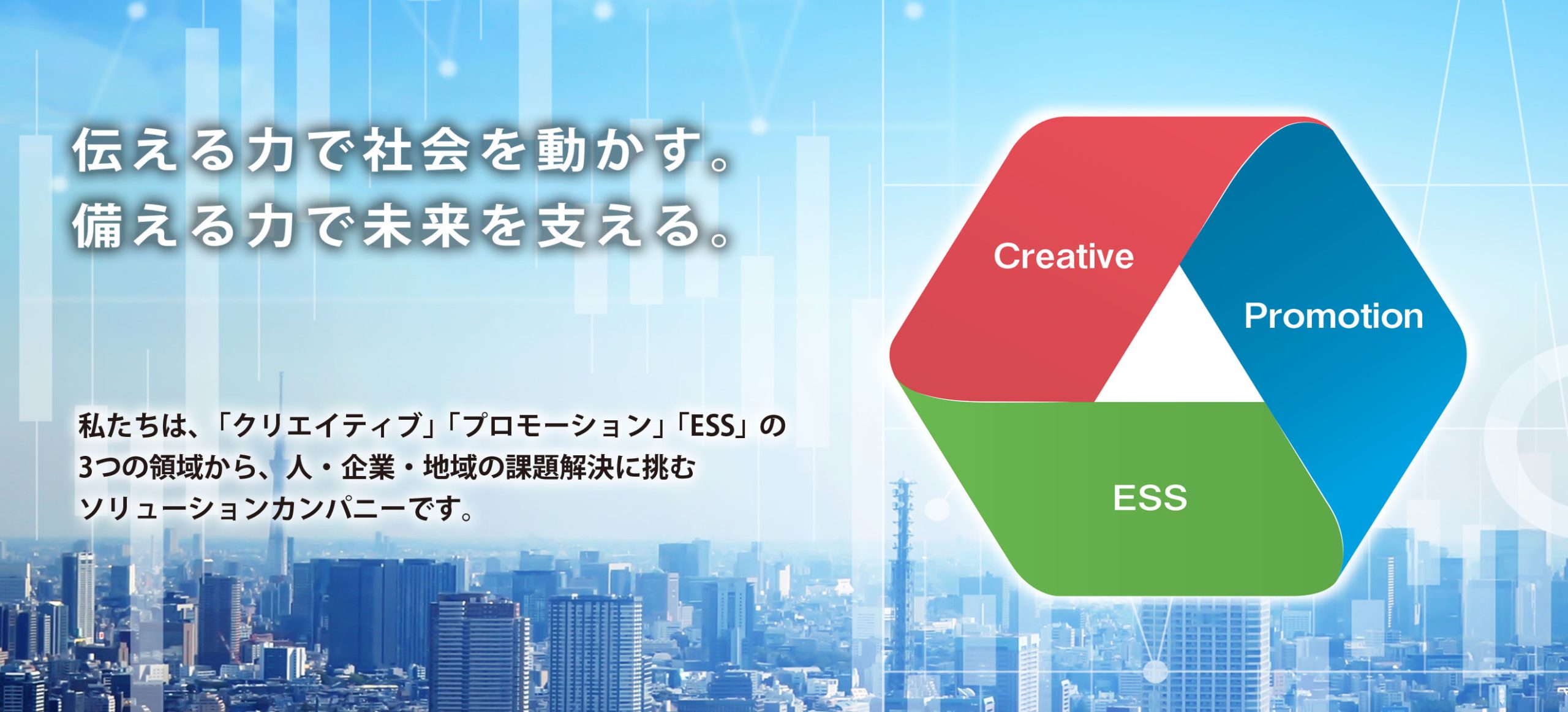 伝える力で社会を動かす。
備える力で未来を支える。

私たちは、「クリエイティブ」「プロモーション」「ESS」の3つの領域から、人・企業・地域の課題解決に挑むソリューションカンパニーです。

Creative
Promotion
ESS